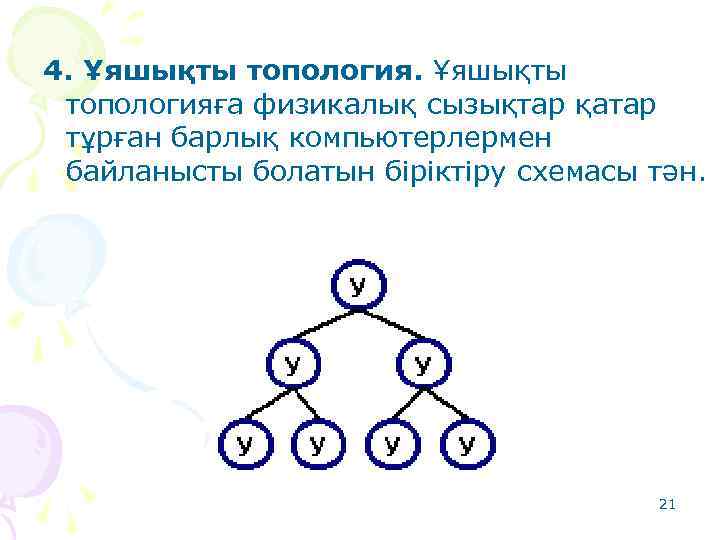 4. Ұяшықты топология. Ұяшықты топологияға физикалық сызықтар қатар тұрған барлық компьютерлермен байланысты болатын біріктіру схемасы тән.

У

У У

У У У У

21